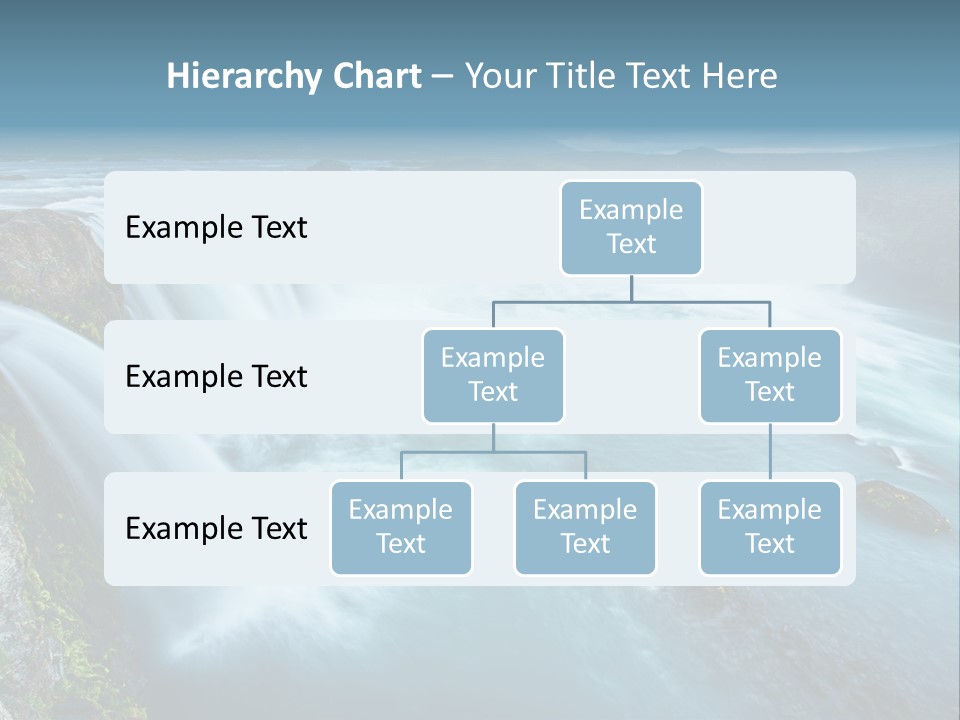 Hierarchy Chart – Your Title Text Here

Example Text

Example Text

Example Text

Example Text

Example Text

Example Text

Example Text

Example Text

Example Text